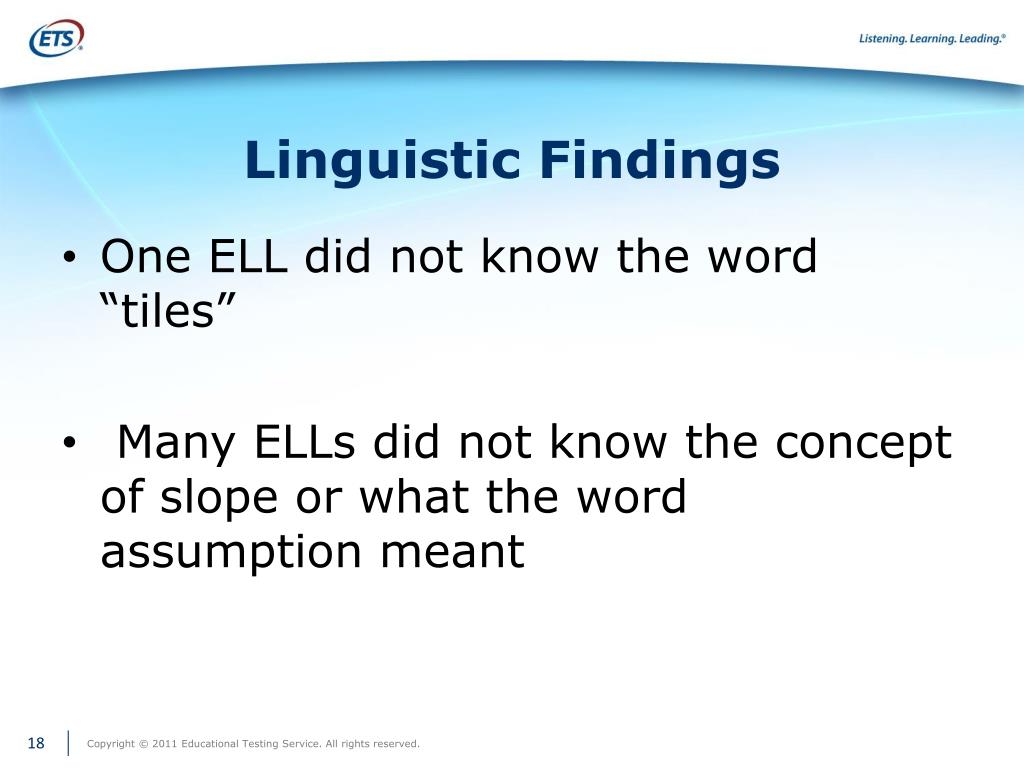 ETS®

Listening. Learning. Leading.®

Linguistic Findings

• One ELL did not know the word “tiles”

• Many ELLs did not know the concept of slope or what the word assumption meant

18

Copyright © 2011 Educational Testing Service. All rights reserved.